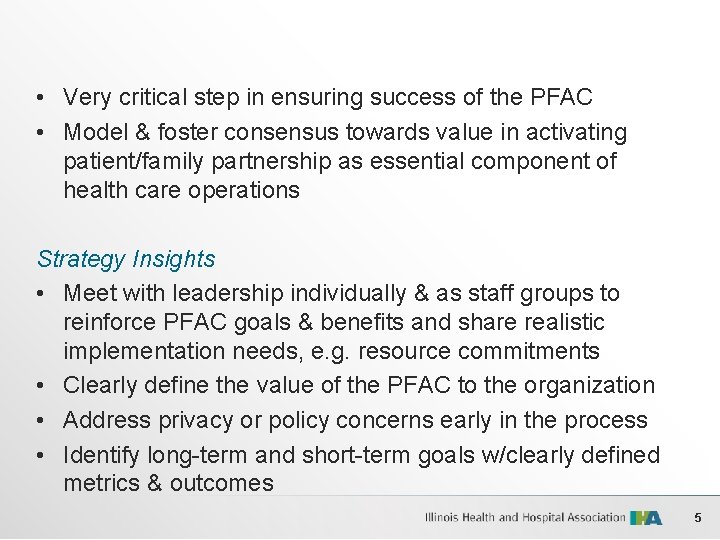 • Very critical step in ensuring success of the PFAC
• Model & foster consensus towards value in activating patient/family partnership as essential component of health care operations

Strategy Insights
• Meet with leadership individually & as staff groups to reinforce PFAC goals & benefits and share realistic implementation needs, e.g. resource commitments
• Clearly define the value of the PFAC to the organization
• Address privacy or policy concerns early in the process
• Identify long-term and short-term goals w/clearly defined metrics & outcomes

Illinois Health and Hospital Association IHA 5